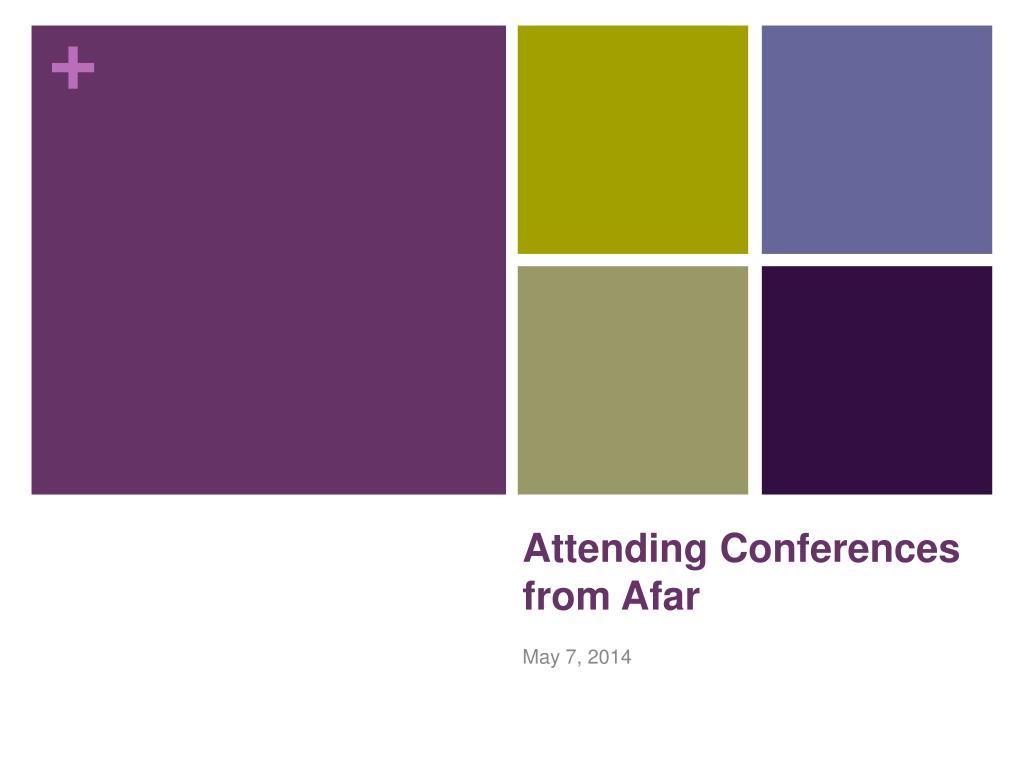 +

Attending Conferences from Afar

May 7, 2014